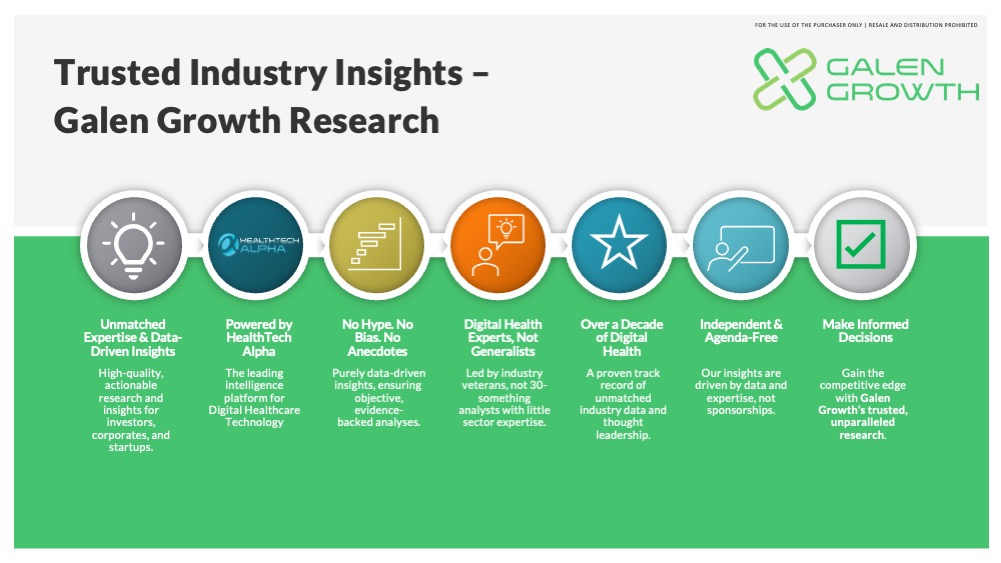 FOR THE USE OF THE PURCHASER ONLY | RESALE AND DISTRIBUTION PROHIBITED

Trusted Industry Insights – Galen Growth Research

GALEN GROWTH

HEALTHTECH ALPHA

Unmatched Expertise & Data-Driven Insights

High-quality, actionable research and insights for investors, corporates, and startups.

Powered by HealthTech Alpha

The leading intelligence platform for Digital Healthcare Technology

No Hype. No Bias. No Anecdotes

Purely data-driven insights, ensuring objective, evidence-backed analyses.

Digital Health Experts, Not Generalists

Led by industry veterans, not 30-something analysts with little sector expertise.

Over a Decade of Digital Health

A proven track record of unmatched industry data and thought leadership.

Independent & Agenda-Free

Our insights are driven by data and expertise, not sponsorships.

Make Informed Decisions

Gain the competitive edge with Galen Growth's trusted, unparalleled research.